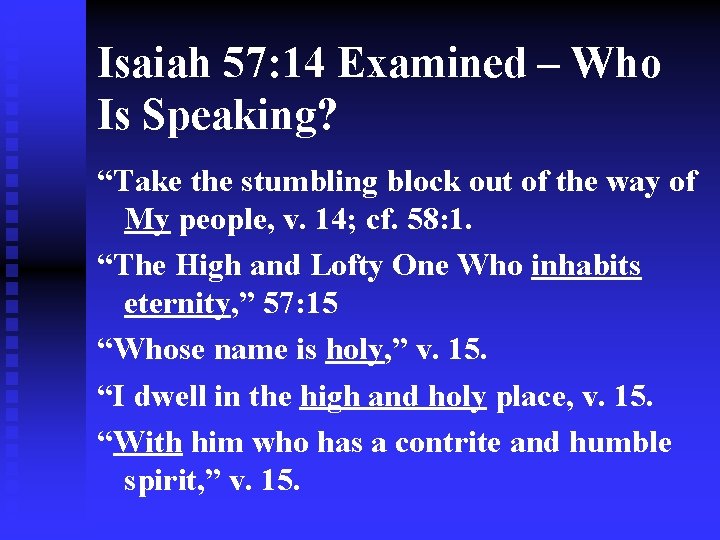 Isaiah 57:14 Examined – Who Is Speaking?

“Take the stumbling block out of the way of My people, v. 14; cf. 58:1.

“The High and Lofty One Who inhabits eternity,” 57:15

“Whose name is holy,” v. 15.

“I dwell in the high and holy place, v. 15.

“With him who has a contrite and humble spirit,” v. 15.